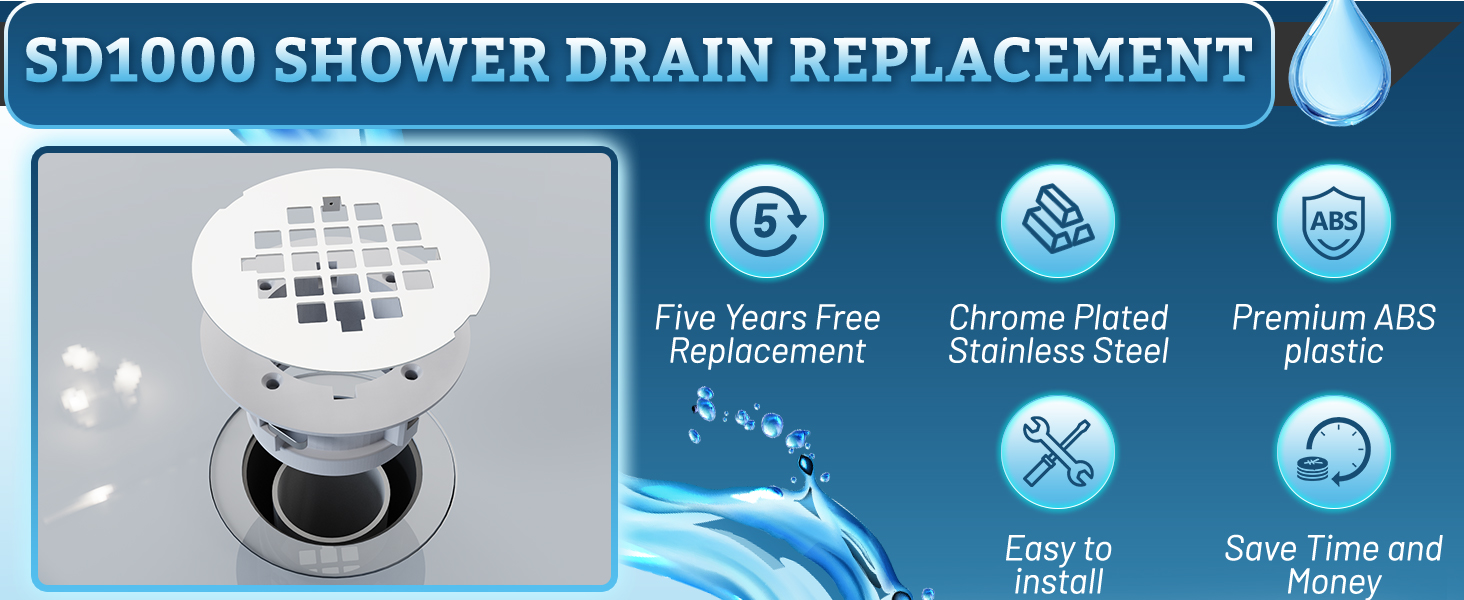 SD1000 SHOWER DRAIN REPLACEMENT

5

Five Years Free Replacement

Chrome Plated Stainless Steel

ABS

Premium ABS plastic

Easy to install

Save Time and Money